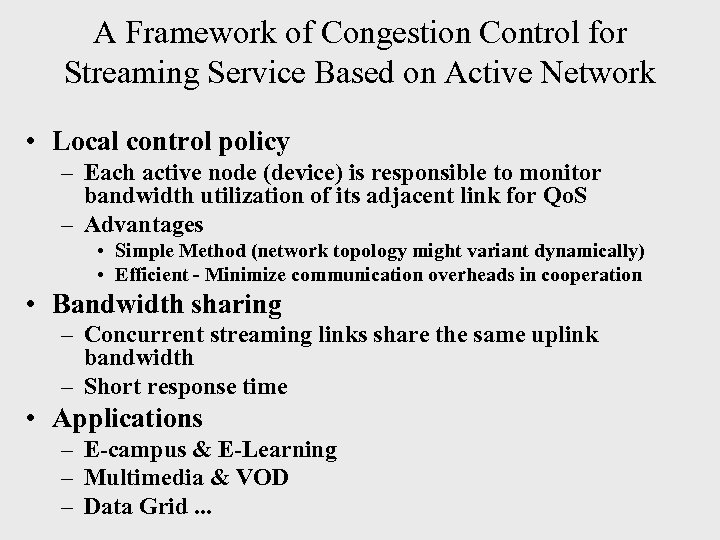 A Framework of Congestion Control for Streaming Service Based on Active Network

• Local control policy
– Each active node (device) is responsible to monitor bandwidth utilization of its adjacent link for QoS
– Advantages
• Simple Method (network topology might variant dynamically)
• Efficient - Minimize communication overheads in cooperation
• Bandwidth sharing
– Concurrent streaming links share the same uplink bandwidth
– Short response time
• Applications
– E-campus & E-Learning
– Multimedia & VOD
– Data Grid ...